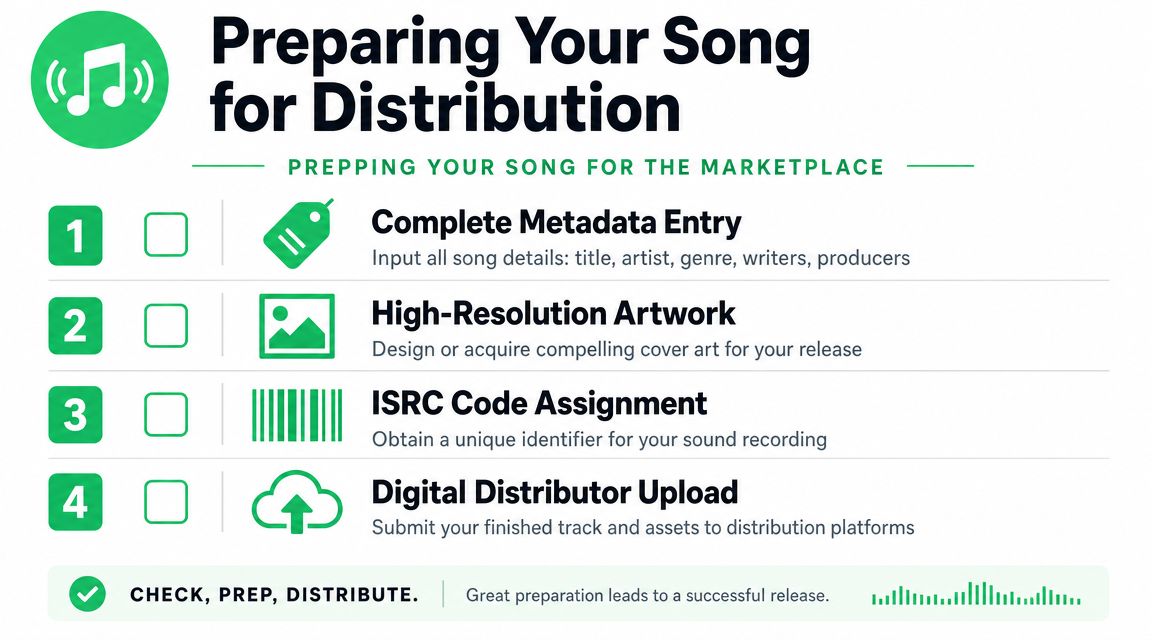 Preparing Your Song for Distribution

PREPPING YOUR SONG FOR THE MARKETPLACE

1 Complete Metadata Entry
Input all song details: title, artist, genre, writers, producers

2 High-Resolution Artwork
Design or acquire compelling cover art for your release

3 ISRC Code Assignment
Obtain a unique identifier for your sound recording

4 Digital Distributor Upload
Submit your finished track and assets to distribution platforms

CHECK, PREP, DISTRIBUTE. Great preparation leads to a successful release.